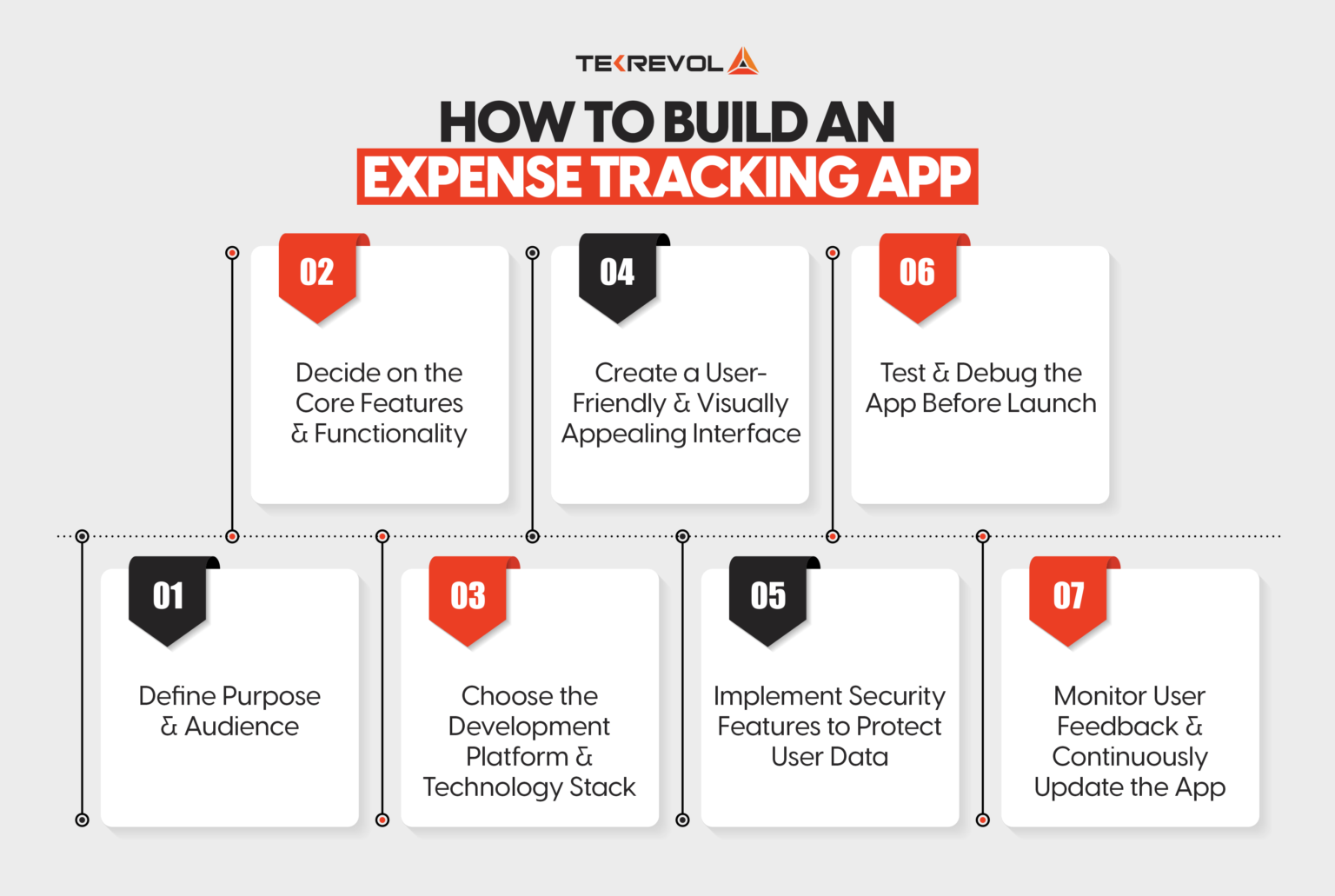 TEKREVOL

HOW TO BUILD AN
EXPENSE TRACKING APP

02
Decide on the Core Features & Functionality

04
Create a User-Friendly & Visually Appealing Interface

06
Test & Debug the App Before Launch

01
Define Purpose & Audience

03
Choose the Development Platform & Technology Stack

05
Implement Security Features to Protect User Data

07
Monitor User Feedback & Continuously Update the App